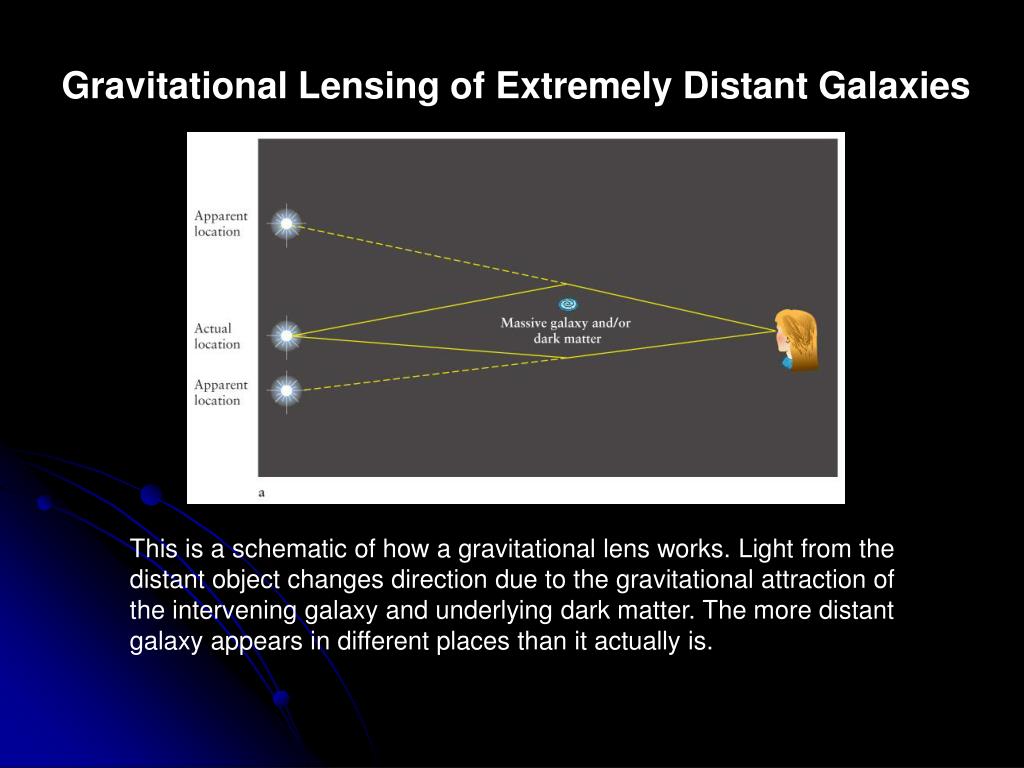 Gravitational Lensing of Extremely Distant Galaxies

Apparent location

Actual location

Apparent location

Massive galaxy and/or dark matter

a

This is a schematic of how a gravitational lens works. Light from the distant object changes direction due to the gravitational attraction of the intervening galaxy and underlying dark matter. The more distant galaxy appears in different places than it actually is.